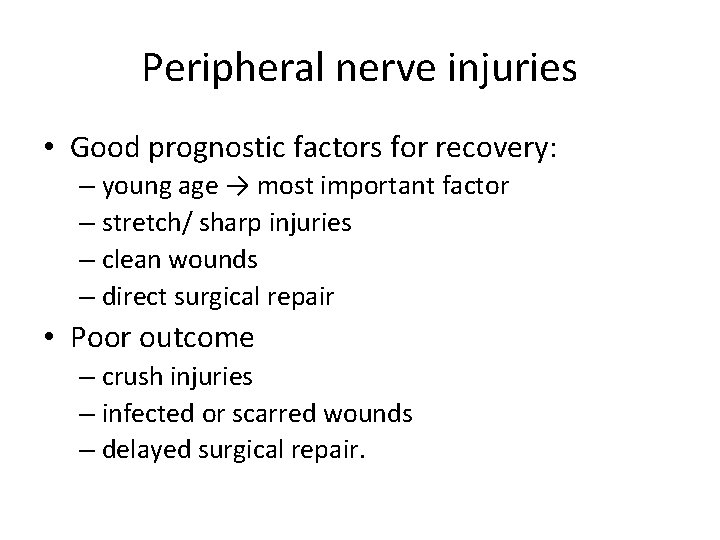 Peripheral nerve injuries

• Good prognostic factors for recovery:
– young age → most important factor
– stretch/ sharp injuries
– clean wounds
– direct surgical repair

• Poor outcome
– crush injuries
– infected or scarred wounds
– delayed surgical repair.